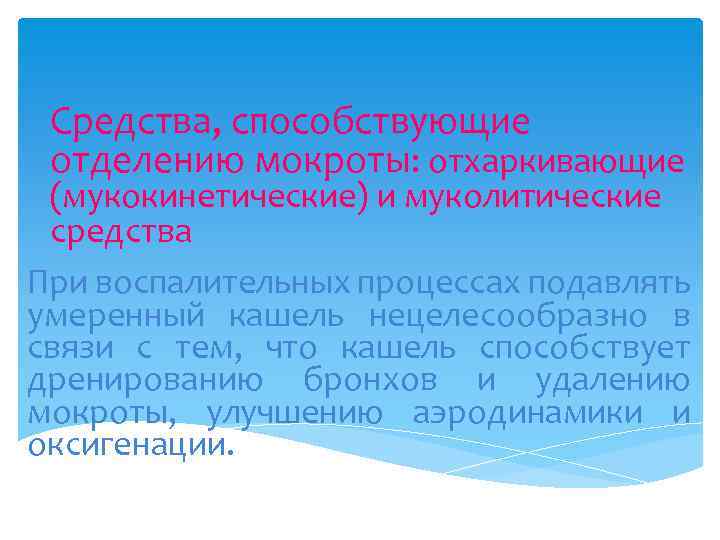 Средства, способствующие отделению мокроты: отхаркивающие (мукокинетические) и муколитические средства

При воспалительных процессах подавлять умеренный кашель нецелесообразно в связи с тем, что кашель способствует дренированию бронхов и удалению мокроты, улучшению аэродинамики и оксигенации.